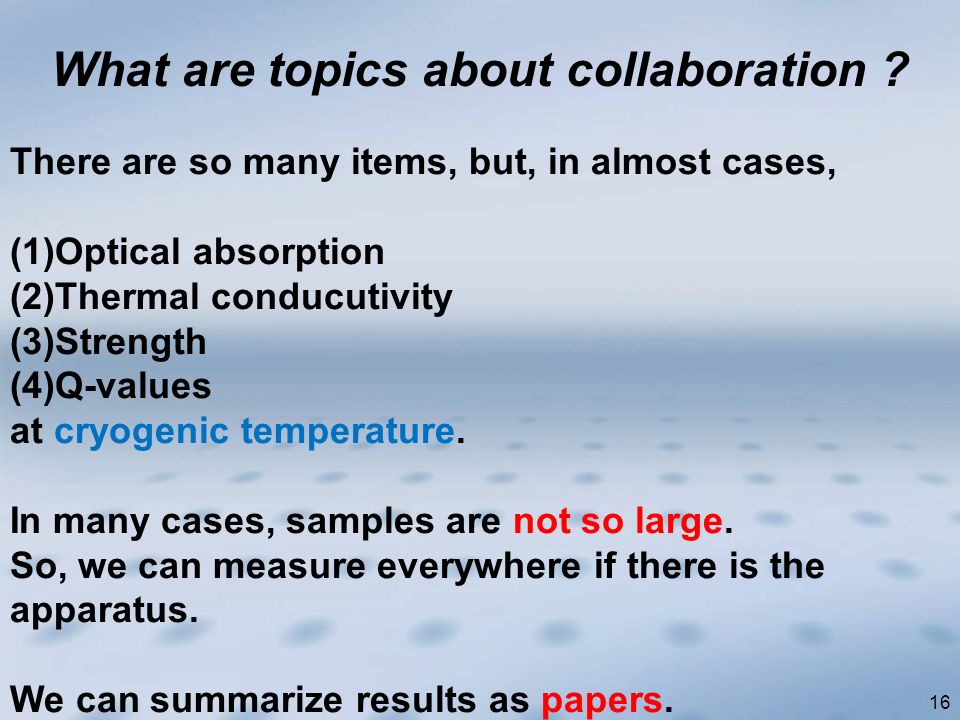 What are topics about collaboration ?

There are so many items, but, in almost cases,

(1)Optical absorption
(2)Thermal conducutivity
(3)Strength
(4)Q-values
at cryogenic temperature.

In many cases, samples are not so large.
So, we can measure everywhere if there is the apparatus.

We can summarize results as papers.

16